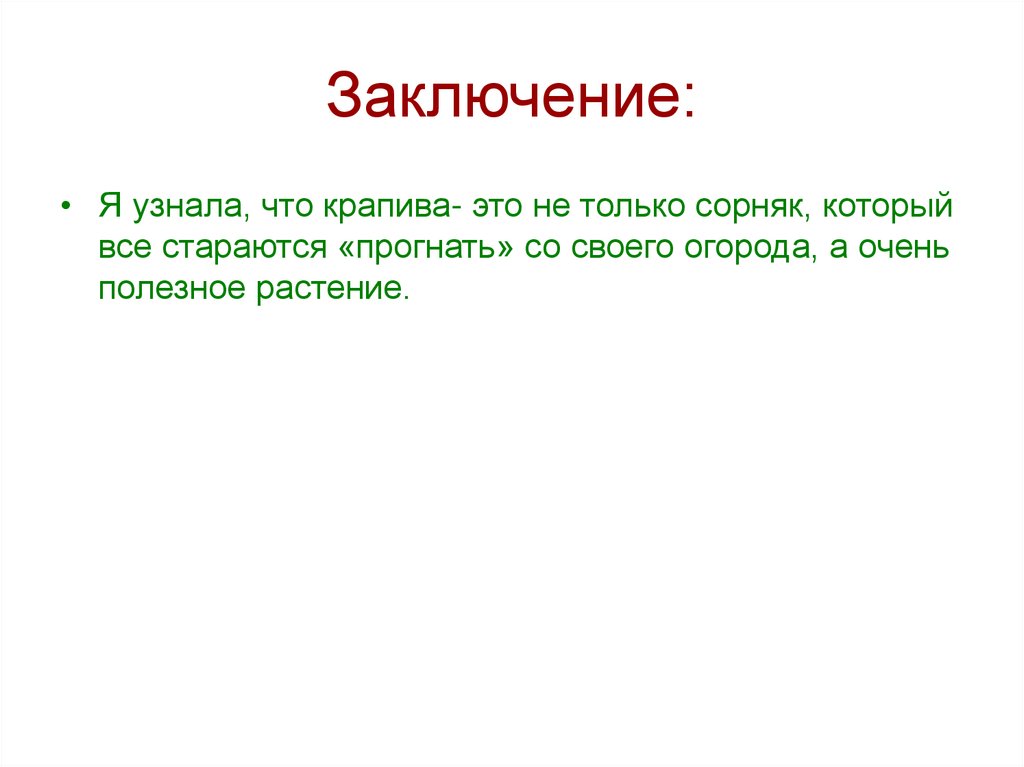 Заключение:

• Я узнала, что крапива- это не только сорняк, который все стараются «прогнать» со своего огорода, а очень полезное растение.